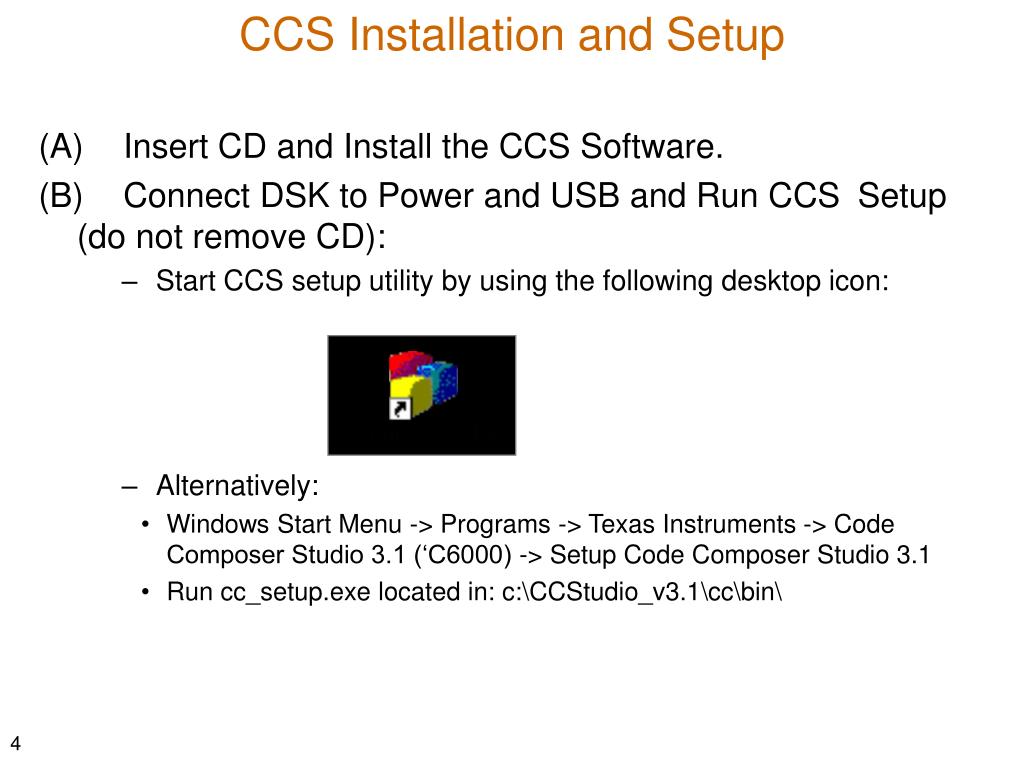 CCS Installation and Setup

(A) Insert CD and Install the CCS Software.

(B) Connect DSK to Power and USB and Run CCS Setup (do not remove CD):

– Start CCS setup utility by using the following desktop icon:

– Alternatively:

• Windows Start Menu -> Programs -> Texas Instruments -> Code Composer Studio 3.1 (‘C6000) -> Setup Code Composer Studio 3.1

• Run cc_setup.exe located in: c:\CCStudio_v3.1\cc\bin\

4